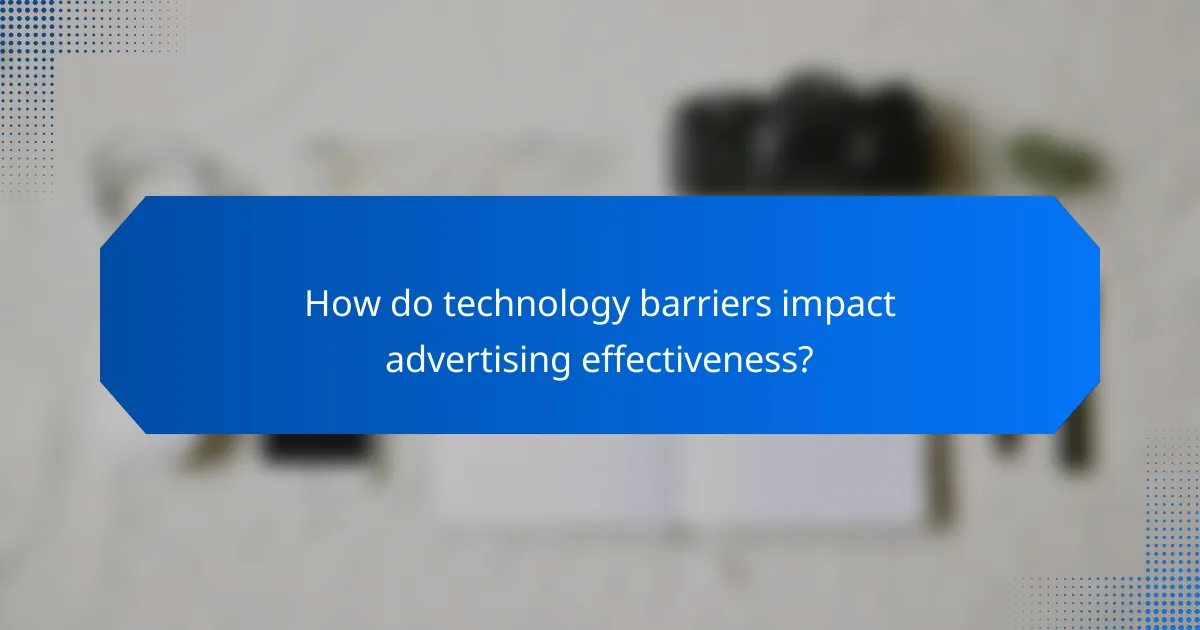 How do technology barriers impact advertising effectiveness?